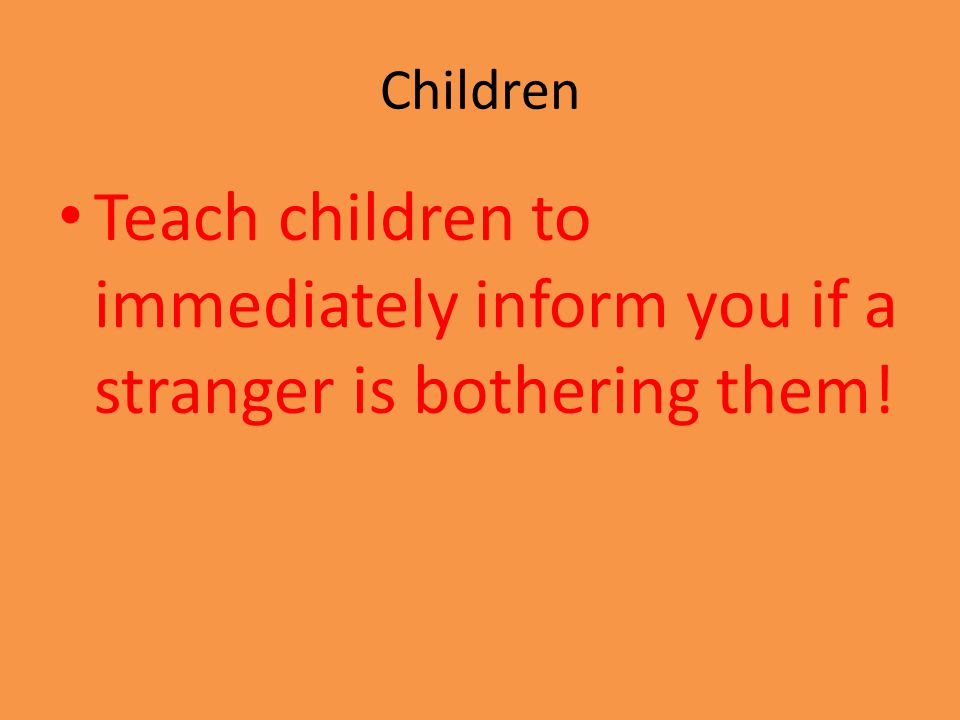 Children

• Teach children to immediately inform you if a stranger is bothering them!